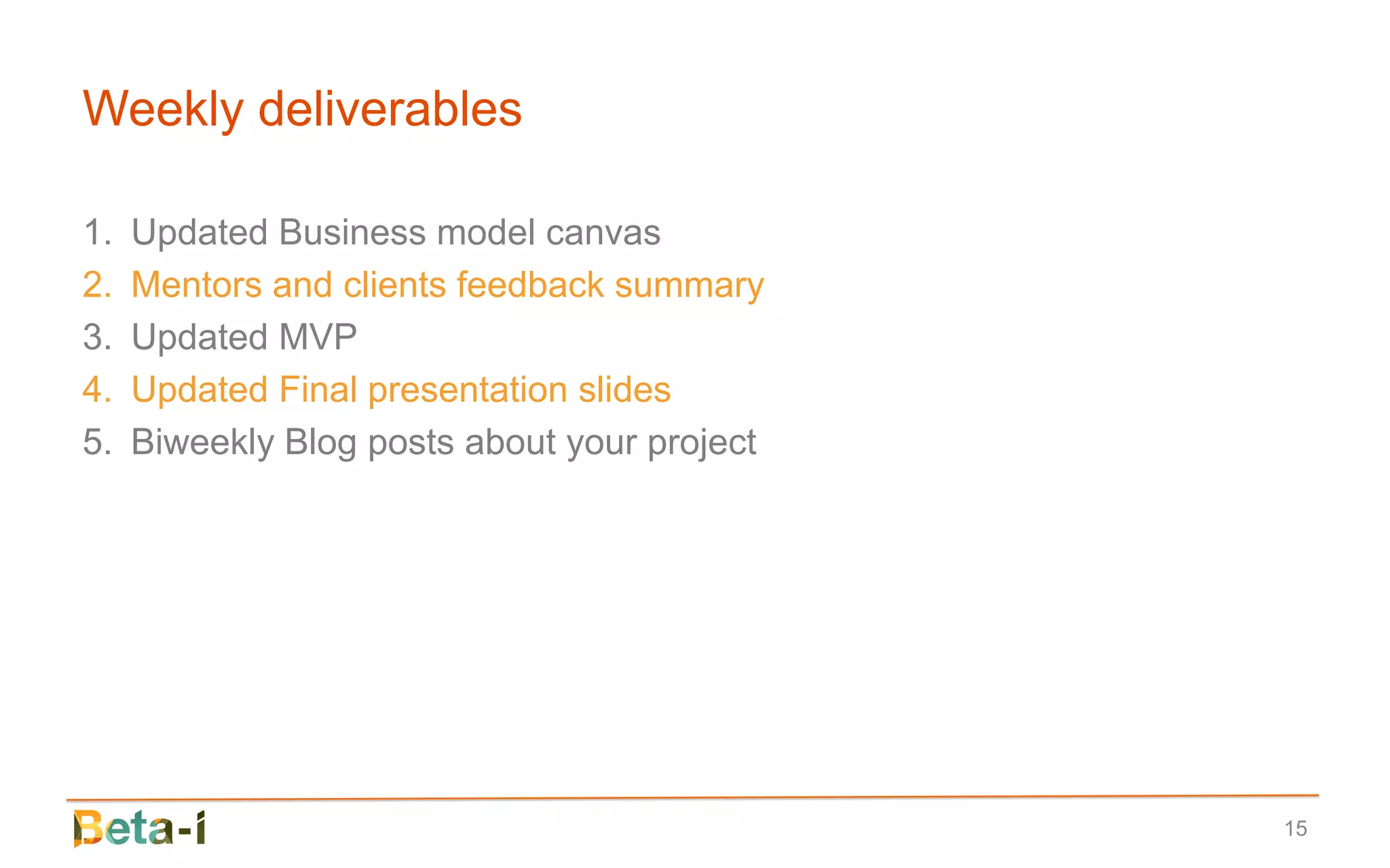 Weekly deliverables

1. Updated Business model canvas
2. Mentors and clients feedback summary
3. Updated MVP
4. Updated Final presentation slides
5. Biweekly Blog posts about your project

Beta-i

15